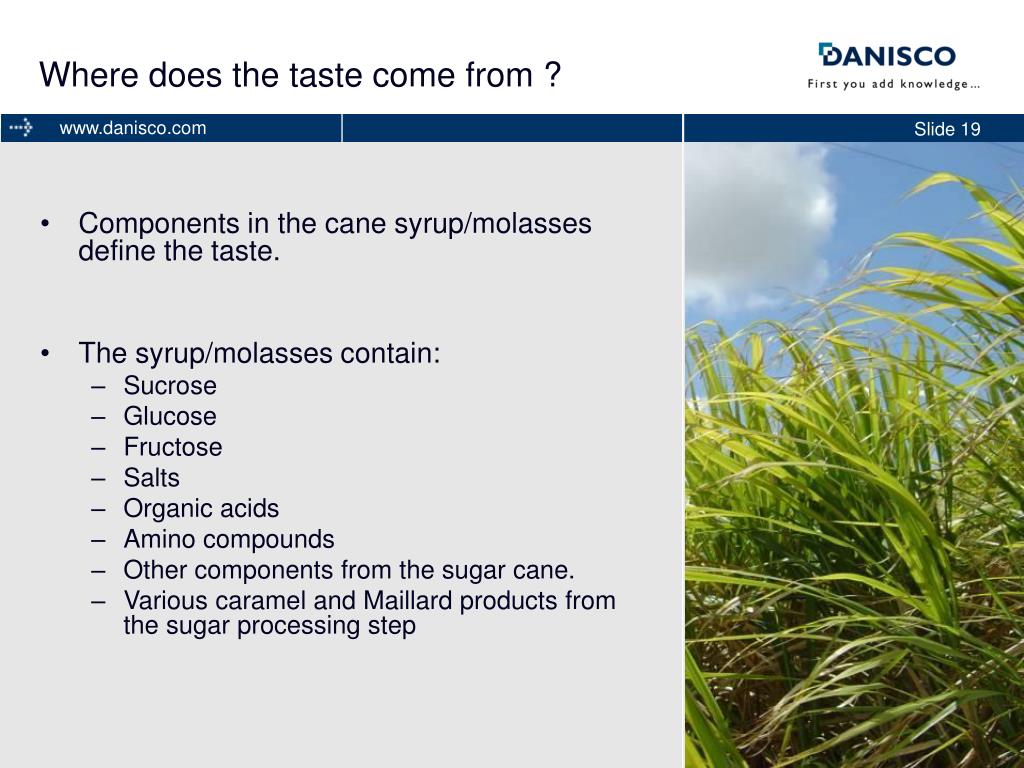 Where does the taste come from ?

DANISCO
First you add knowledge...

www.danisco.com

Slide 19

• Components in the cane syrup/molasses define the taste.

• The syrup/molasses contain:
– Sucrose
– Glucose
– Fructose
– Salts
– Organic acids
– Amino compounds
– Other components from the sugar cane.
– Various caramel and Maillard products from the sugar processing step